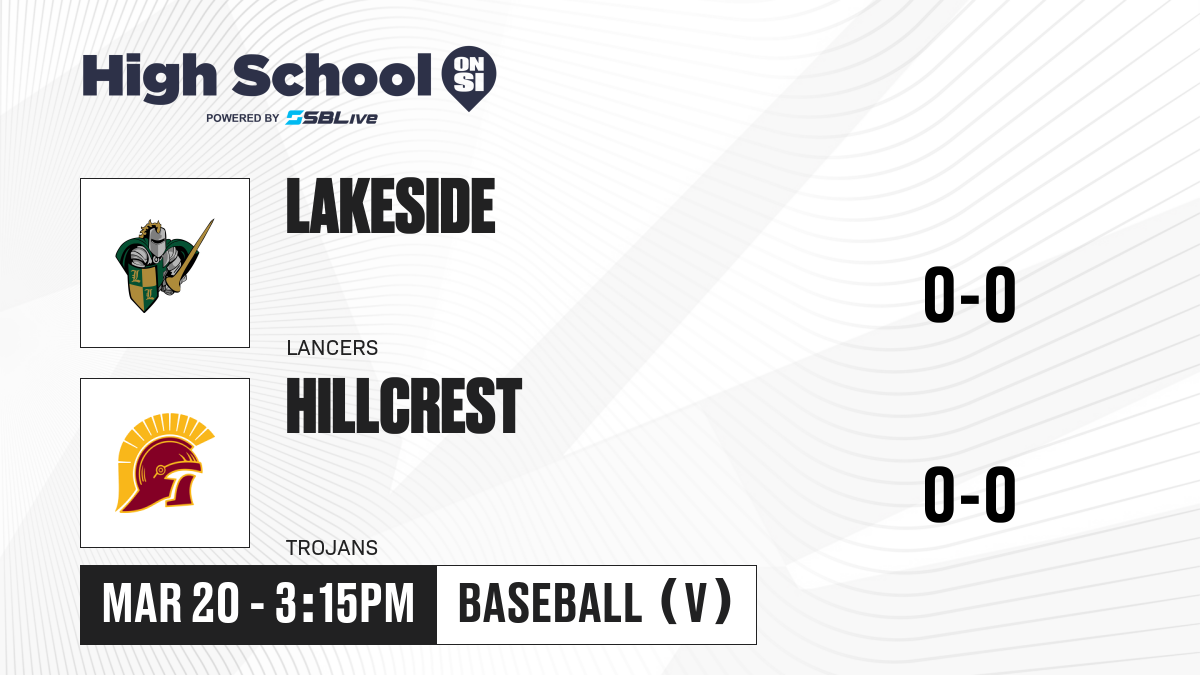 High School ON SI
POWERED BY SBLive

LAKESIDE
LANCERS
0-0

HILLCREST
TROJANS
0-0

MAR 20 - 3:15PM
BASEBALL (V)